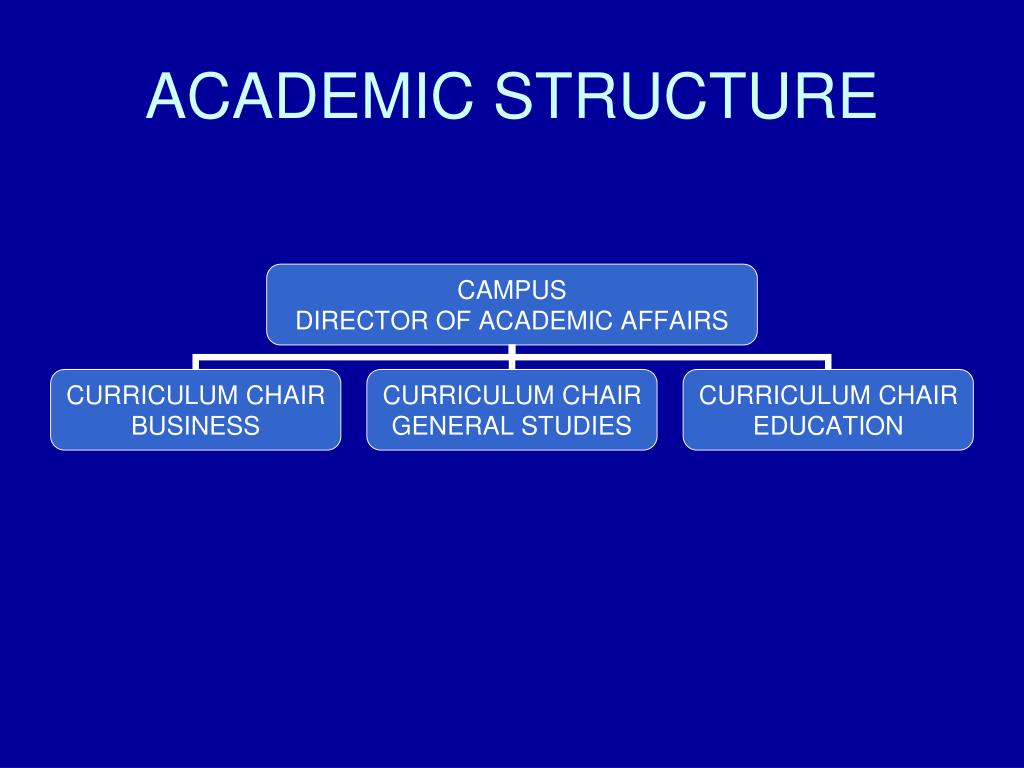 ACADEMIC STRUCTURE

CAMPUS
DIRECTOR OF ACADEMIC AFFAIRS

CURRICULUM CHAIR
BUSINESS

CURRICULUM CHAIR
GENERAL STUDIES

CURRICULUM CHAIR
EDUCATION